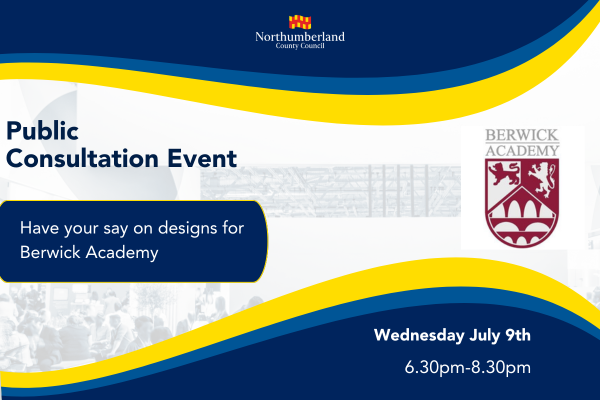 Northumberland
County Council

Public
Consultation Event

Have your say on designs for Berwick Academy

BERWICK
ACADEMY

Wednesday July 9th

6.30pm-8.30pm